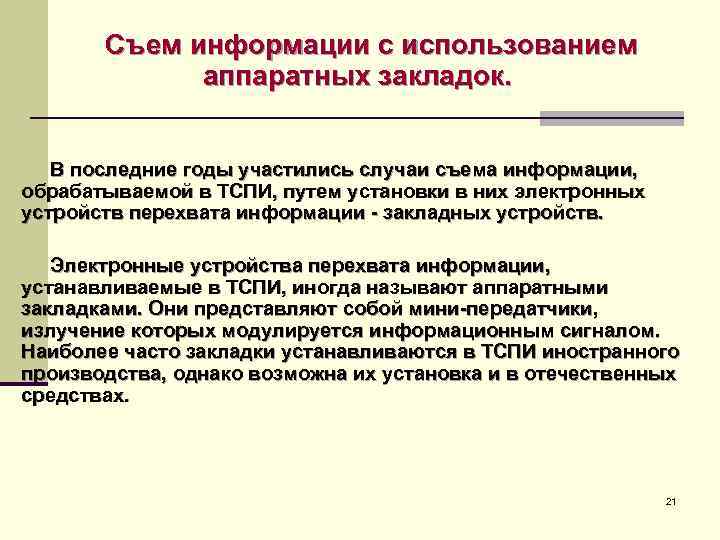 Съем информации с использованием аппаратных закладок.

В последние годы участились случаи съема информации, обрабатываемой в ТСПИ, путем установки в них электронных устройств перехвата информации - закладных устройств.

Электронные устройства перехвата информации, устанавливаемые в ТСПИ, иногда называют аппаратными закладками. Они представляют собой мини-передатчики, излучение которых модулируется информационным сигналом. Наиболее часто закладки устанавливаются в ТСПИ иностранного производства, однако возможна их установка и в отечественных средствах.

21